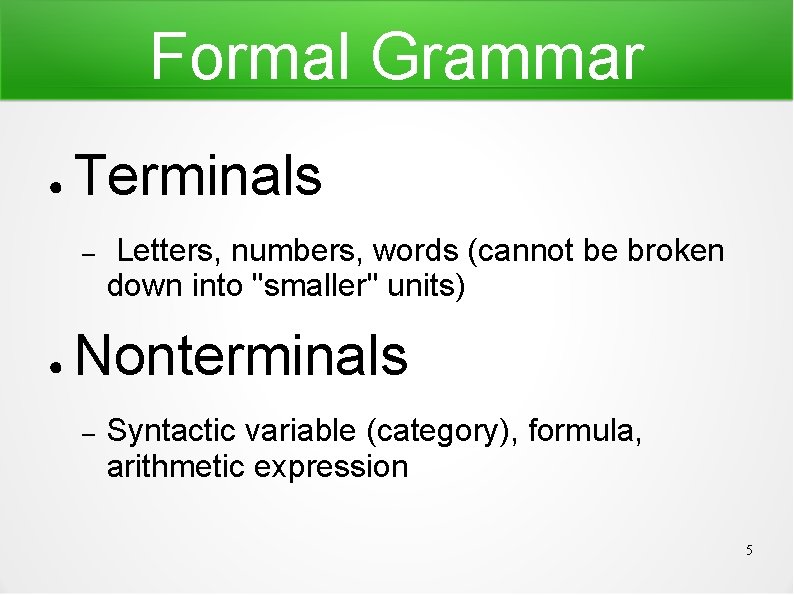 Formal Grammar

● Terminals

– Letters, numbers, words (cannot be broken down into "smaller" units)

● Nonterminals

– Syntactic variable (category), formula, arithmetic expression

5